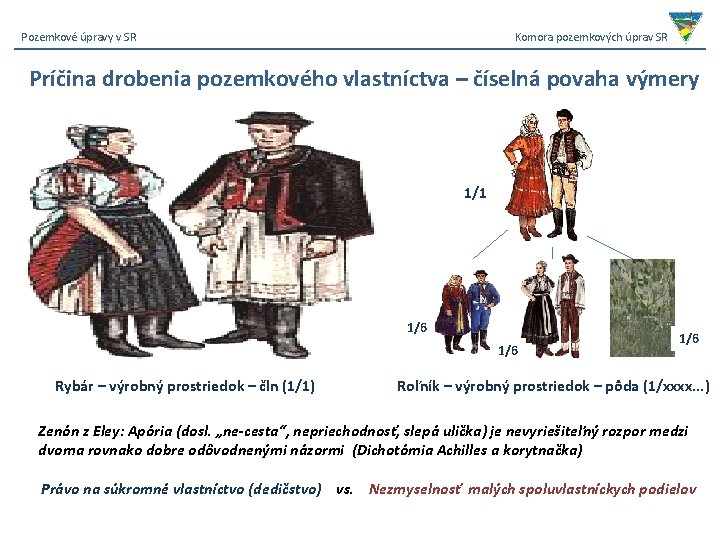 Pozemkové úpravy v SR

Komora pozemkových úprav SR

Príčina drobenia pozemkového vlastníctva – číselná povaha výmery

1/1

1/6

1/6

1/6

Rybár – výrobný prostriedok – čln (1/1)

Roľník – výrobný prostriedok – pôda (1/xxxx...)

Zenón z Eley: Apória (dosl. „ne-cesta“, nepriechodnosť, slepá ulička) je nevyriešiteľný rozpor medzi dvoma rovnako dobre odôvodnenými názormi (Dichotómia Achilles a korytnačka)

Právo na súkromné vlastníctvo (dedičstvo) vs. Nezmyselnosť malých spoluvlastníckych podielov